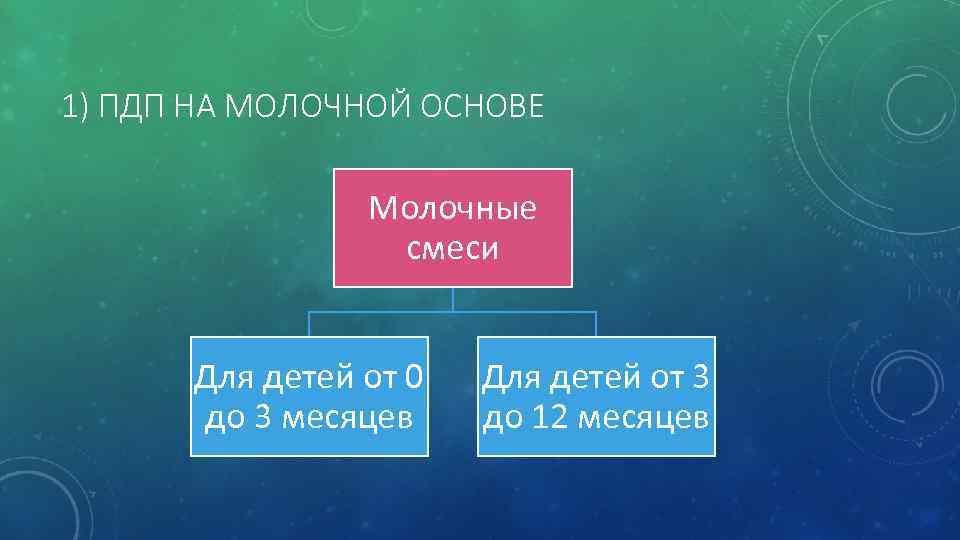 1) ПДП НА МОЛОЧНОЙ ОСНОВЕ

Молочные смеси

Для детей от 0 до 3 месяцев

Для детей от 3 до 12 месяцев